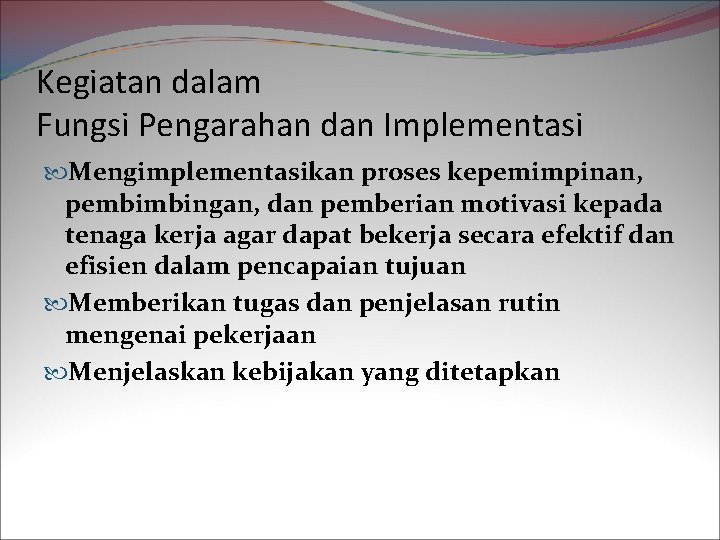 Kegiatan dalam
Fungsi Pengarahan dan Implementasi

Mengimplementasikan proses kepemimpinan, pembimbingan, dan pemberian motivasi kepada tenaga kerja agar dapat bekerja secara efektif dan efisien dalam pencapaian tujuan

Memberikan tugas dan penjelasan rutin mengenai pekerjaan

Menjelaskan kebijakan yang ditetapkan